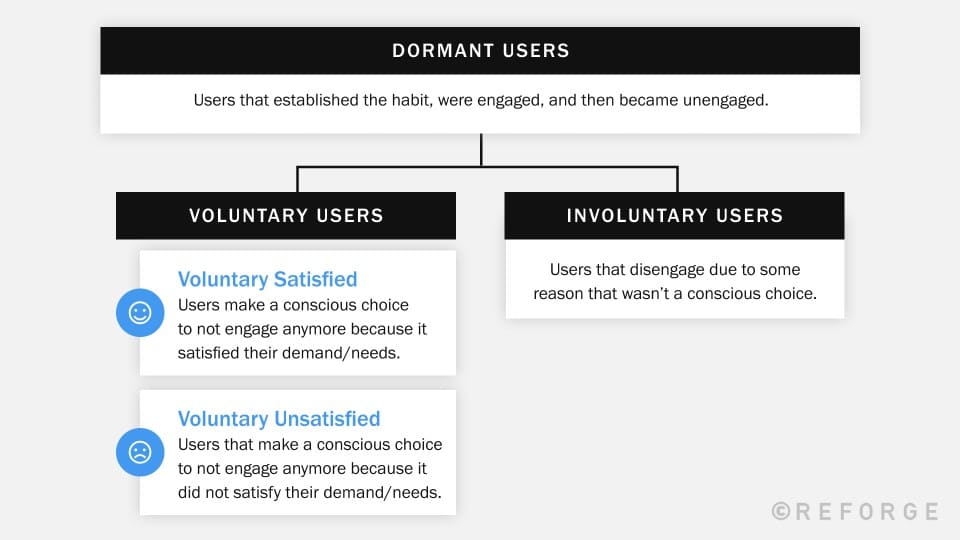 DORMANT USERS

Users that established the habit, were engaged, and then became unengaged.

VOLUNTARY USERS

Voluntary Satisfied
Users make a conscious choice to not engage anymore because it satisfied their demand/needs.

Voluntary Unsatisfied
Users that make a conscious choice to not engage anymore because it did not satisfy their demand/needs.

INVOLUNTARY USERS

Users that disengage due to some reason that wasn't a conscious choice.

©REFORGE